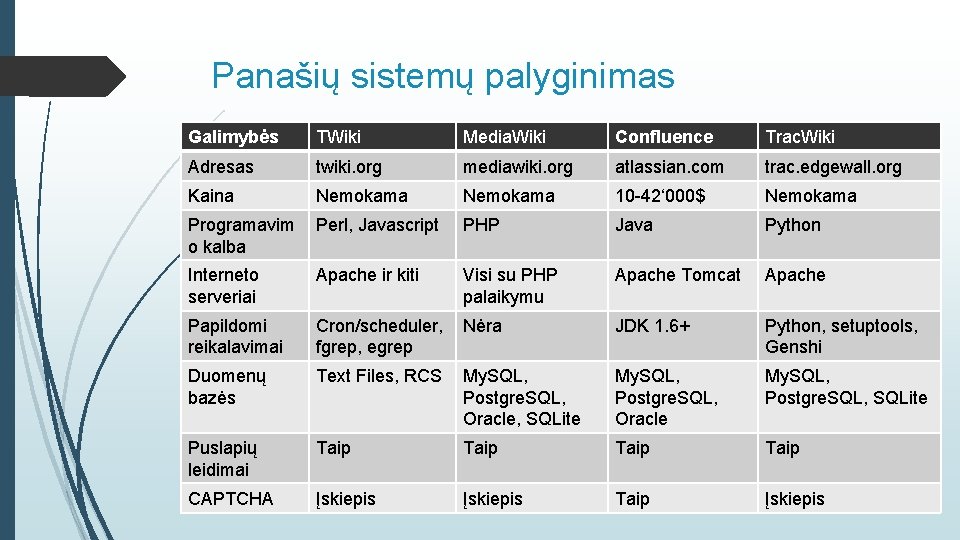 Panašių sistemų palyginimas

| Galimybės | TWiki | MediaWiki | Confluence | TracWiki |
|---|---|---|---|---|
| Adresas | twiki.org | mediawiki.org | atlassian.com | trac.edgewall.org |
| Kaina | Nemokama | Nemokama | 10-42‘000$ | Nemokama |
| Programavimo kalba | Perl, Javascript | PHP | Java | Python |
| Interneto serveriai | Apache ir kiti | Visi su PHP palaikymu | Apache Tomcat | Apache |
| Papildomi reikalavimai | Cron/scheduler, fgrep, egrep | Nėra | JDK 1.6+ | Python, setuptools, Genshi |
| Duomenų bazės | Text Files, RCS | MySQL, PostgreSQL, Oracle, SQLite | MySQL, PostgreSQL, Oracle | MySQL, PostgreSQL, SQLite |
| Puslapių leidimai | Taip | Taip | Taip | Taip |
| CAPTCHA | Įskiepis | Įskiepis | Taip | Įskiepis |